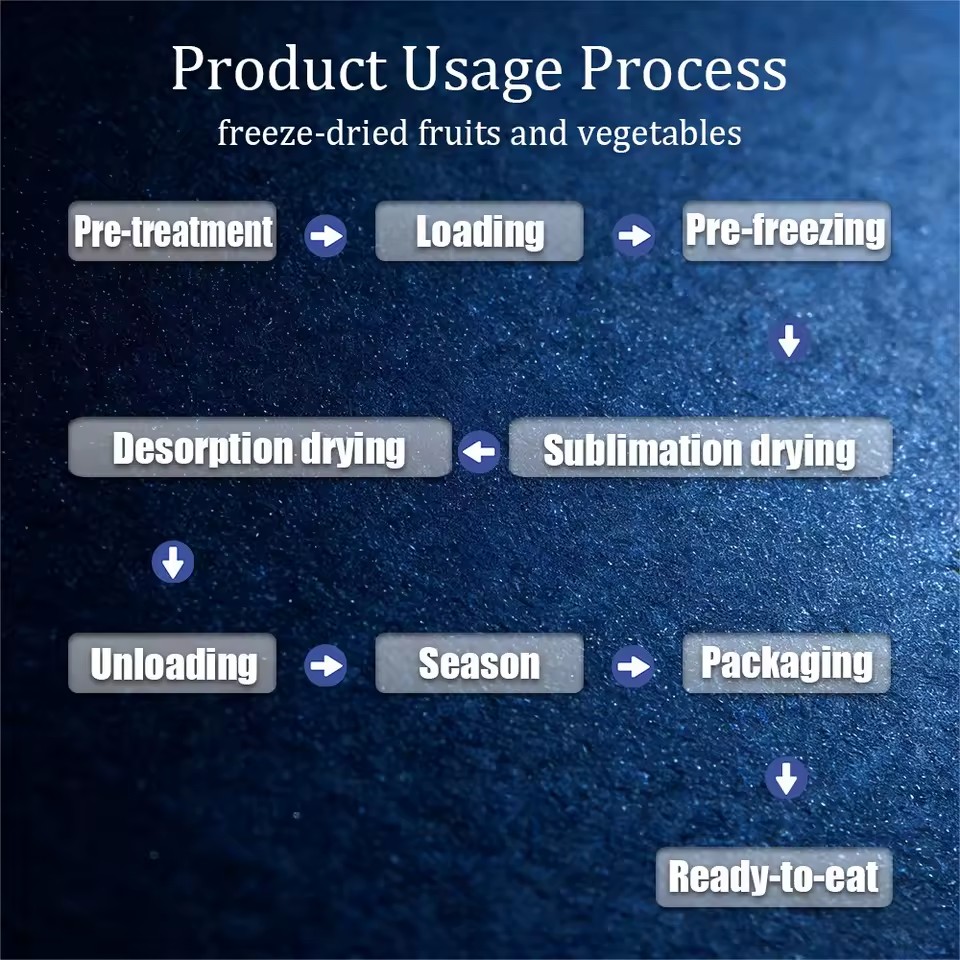 Product Usage Process
freeze-dried fruits and vegetables

Pre-treatment
Loading
Pre-freezing

Sublimation drying
Desorption drying

Unloading
Season
Packaging

Ready-to-eat